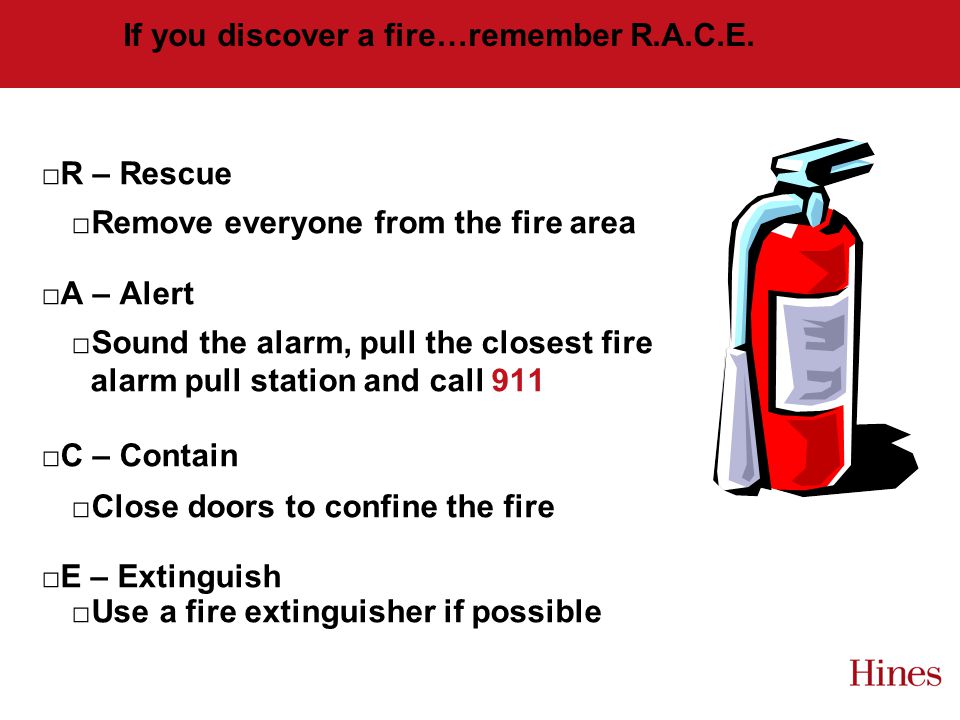 If you discover a fire…remember R.A.C.E.

□R – Rescue

□Remove everyone from the fire area

□A – Alert

□Sound the alarm, pull the closest fire alarm pull station and call 911

□C – Contain

□Close doors to confine the fire

□E – Extinguish

□Use a fire extinguisher if possible

Hines